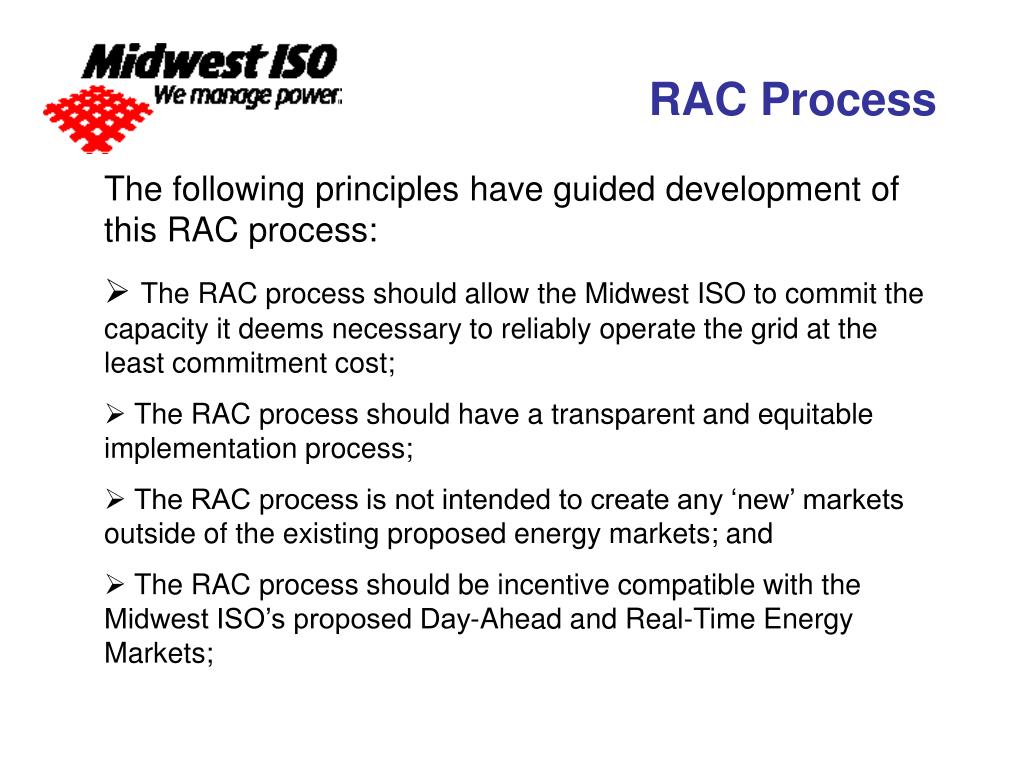 Midwest ISO
We manage power.

RAC Process

The following principles have guided development of this RAC process:

➢ The RAC process should allow the Midwest ISO to commit the capacity it deems necessary to reliably operate the grid at the least commitment cost;

➢ The RAC process should have a transparent and equitable implementation process;

➢ The RAC process is not intended to create any ‘new’ markets outside of the existing proposed energy markets; and

➢ The RAC process should be incentive compatible with the Midwest ISO’s proposed Day-Ahead and Real-Time Energy Markets;